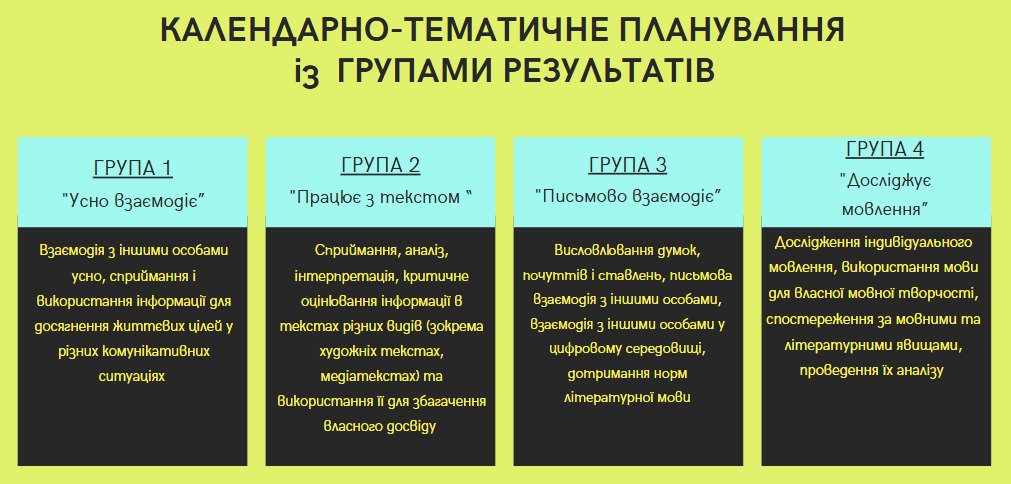 КАЛЕНДАРНО-ТЕМАТИЧНЕ ПЛАНУВАННЯ
із ГРУПАМИ РЕЗУЛЬТАТІВ

ГРУПА 1
"Усно взаємодіє"

Взаємодія з іншими особами усно, сприймання і використання інформації для досягнення життєвих цілей у різних комунікативних ситуаціях

ГРУПА 2
"Працює з текстом "

Сприймання, аналіз, інтерпретація, критичне оцінювання інформації в текстах різних видів (зокрема художніх текстах, медіатекстах) та використання її для збагачення власного досвіду

ГРУПА 3
"Письмово взаємодіє"

Висловлювання думок, почуттів і ставлень, письмова взаємодія з іншими особами, взаємодія з іншими особами у цифровому середовищі, дотримання норм літературної мови

ГРУПА 4
"Досліджує мовлення"

Дослідження індивідуального мовлення, використання мови для власної мовної творчості, спостереження за мовними та літературними явищами, проведення їх аналізу